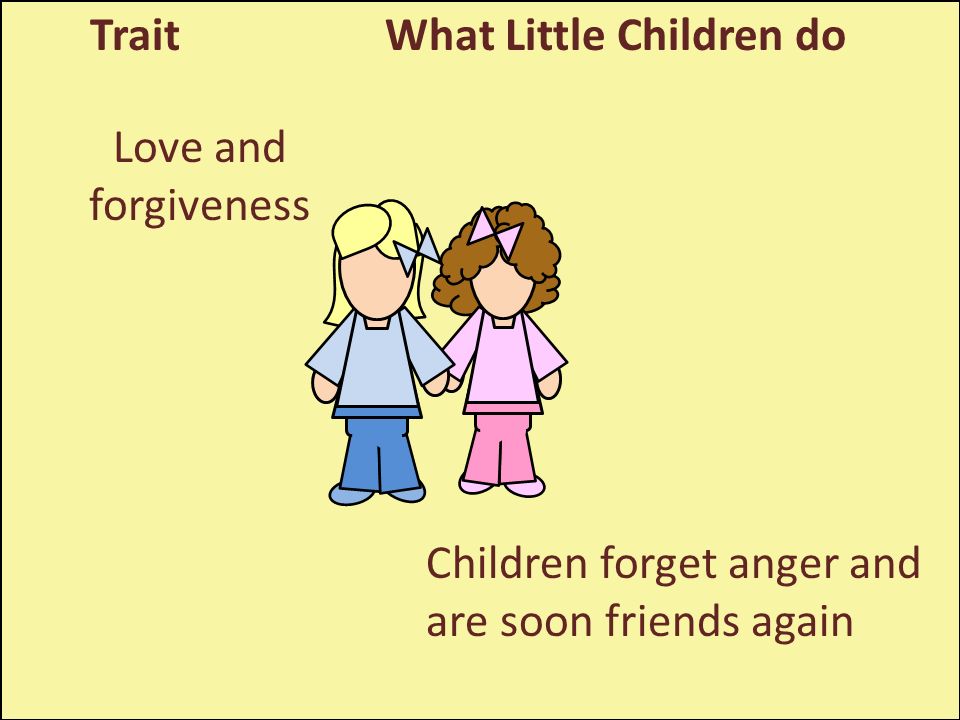 Trait What Little Children do

Love and forgiveness

Children forget anger and are soon friends again